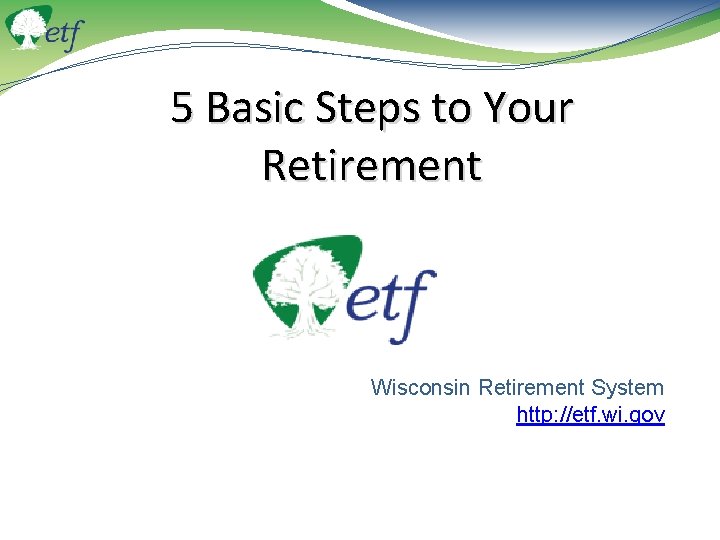 etf

5 Basic Steps to Your Retirement

etf

Wisconsin Retirement System
http://etf.wi.gov